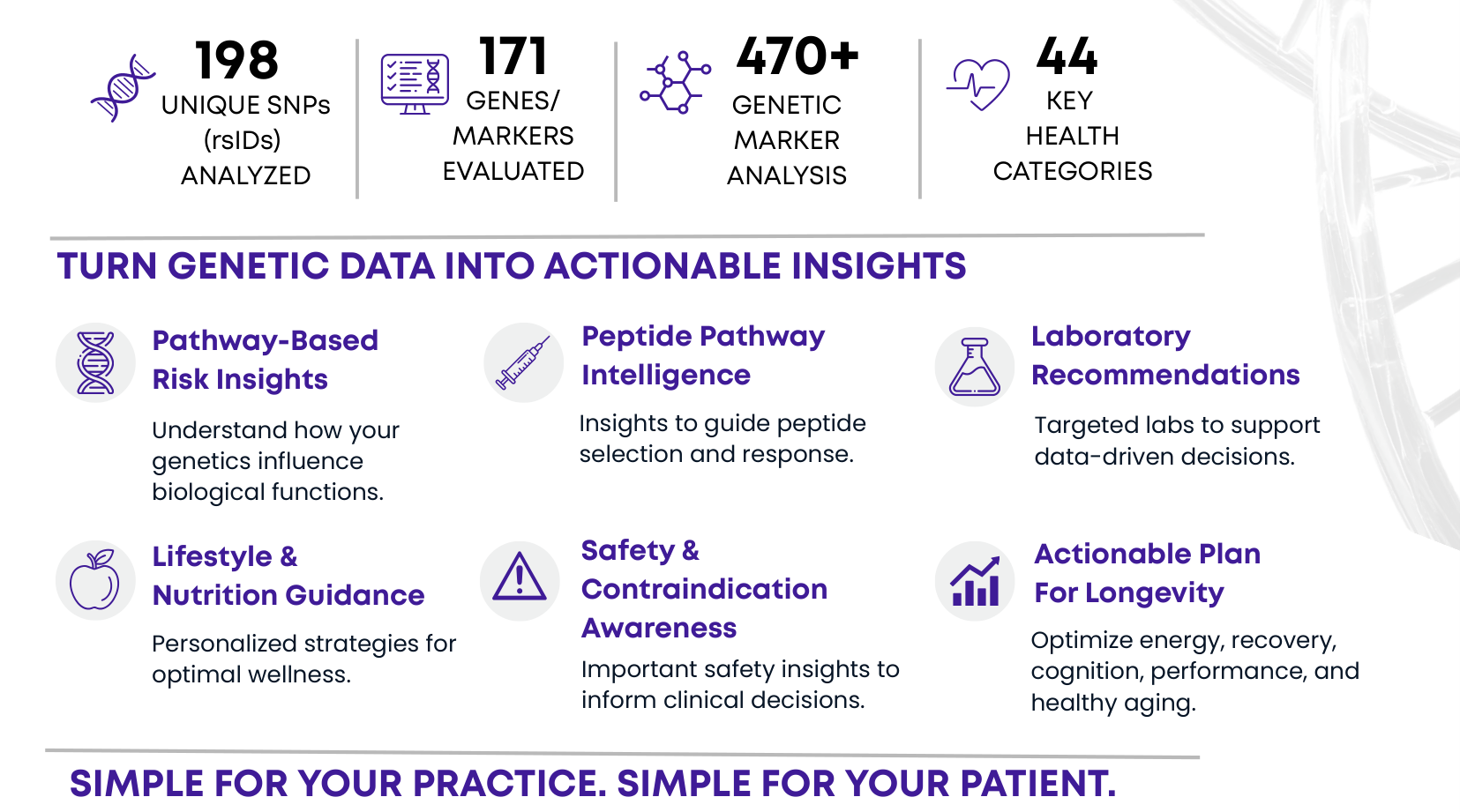 198
UNIQUE SNPs (rsIDs) ANALYZED

171
GENES/ MARKERS EVALUATED

470+
GENETIC MARKER ANALYSIS

44
KEY HEALTH CATEGORIES

TURN GENETIC DATA INTO ACTIONABLE INSIGHTS

Pathway-Based Risk Insights

Understand how your genetics influence biological functions.

Peptide Pathway Intelligence

Insights to guide peptide selection and response.

Laboratory Recommendations

Targeted labs to support data-driven decisions.

Lifestyle & Nutrition Guidance

Personalized strategies for optimal wellness.

Safety & Contraindication Awareness

Important safety insights to inform clinical decisions.

Actionable Plan For Longevity

Optimize energy, recovery, cognition, performance, and healthy aging.

SIMPLE FOR YOUR PRACTICE. SIMPLE FOR YOUR PATIENT.